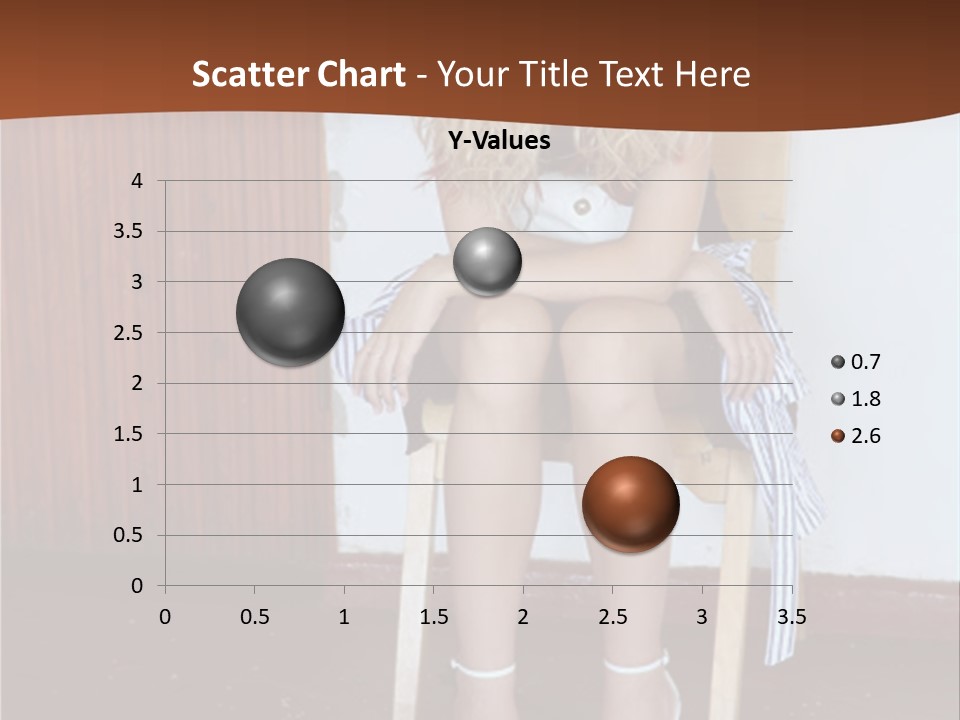 Scatter Chart - Your Title Text Here

Y-Values

4
3.5
3
2.5
2
1.5
1
0.5
0

0 0.5 1 1.5 2 2.5 3 3.5

0.7
1.8
2.6